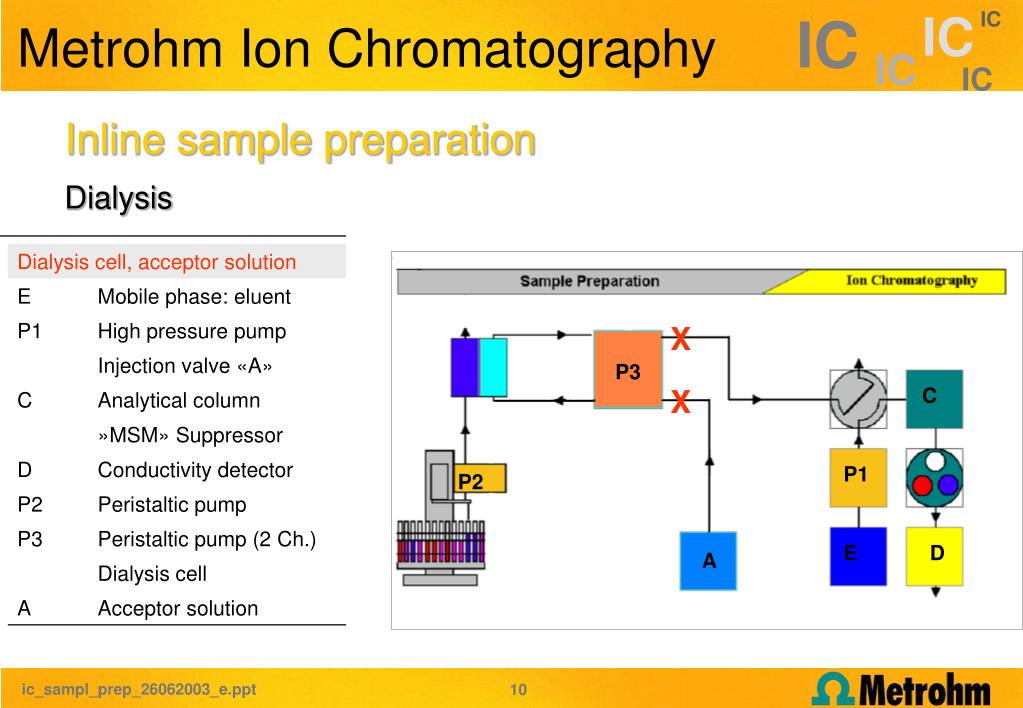 Metrohm Ion Chromatography

IC IC IC IC IC

Inline sample preparation

Dialysis

| Dialysis cell, acceptor solution | |
|---|---|
| E | Mobile phase: eluent |
| P1 | High pressure pump |
| | Injection valve «A» |
| C | Analytical column |
| | »MSM» Suppressor |
| D | Conductivity detector |
| P2 | Peristaltic pump |
| P3 | Peristaltic pump (2 Ch.) |
| | Dialysis cell |
| A | Acceptor solution |

Sample Preparation

Ion Chromatography

P3

X

X

C

P2

P1

A

E

D

ic_sampl_prep_26062003_e.ppt

10

Metrohm